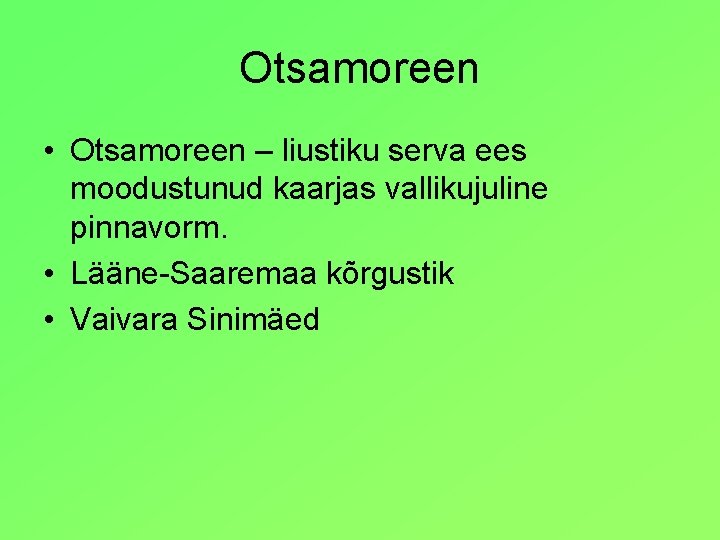 Otsamoreen

• Otsamoreen – liustiku serva ees moodustunud kaarjas vallikujuline pinnavorm.
• Lääne-Saaremaa kõrgustik
• Vaivara Sinimäed